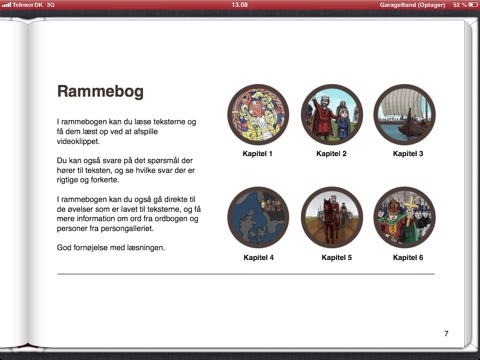 Telenor DK 3G 13.08 GarageBand (Optager) 52 %

Rammebog

I rammebogen kan du læse teksterne og få dem læst op ved at afspille videoklippet.

Du kan også svare på det spørsmål der hører til teksten, og se hvilke svar der er rigtige og forkerte.

I rammebogen kan du også gå direkte til de øvelser som er lavet til teksterne, og få mere information om ord fra ordbogen og personer fra persongalleriet.

God fornøjelse med læsningen.

Kapitel 1

Kapitel 2

Kapitel 3

Kapitel 4

Kapitel 5

Kapitel 6

7